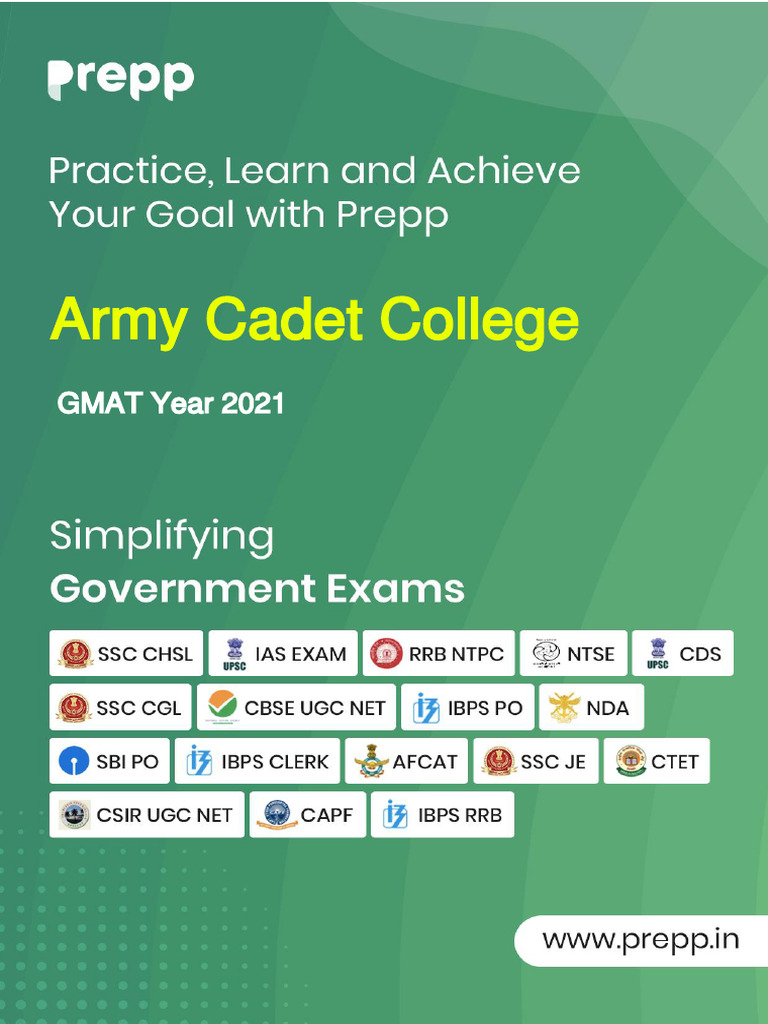 prepp

Practice, Learn and Achieve Your Goal with Prepp

Army Cadet College

GMAT Year 2021

Simplifying
Government Exams

SSC CHSL
UPSC IAS EXAM
RRB NTPC
NTSE
UPSC CDS
SSC CGL
CBSE UGC NET
IBPS PO
NDA
SBI PO
IBPS CLERK
AFCAT
SSC JE
CTET
CSIR UGC NET
CAPF
IBPS RRB

www.prepp.in